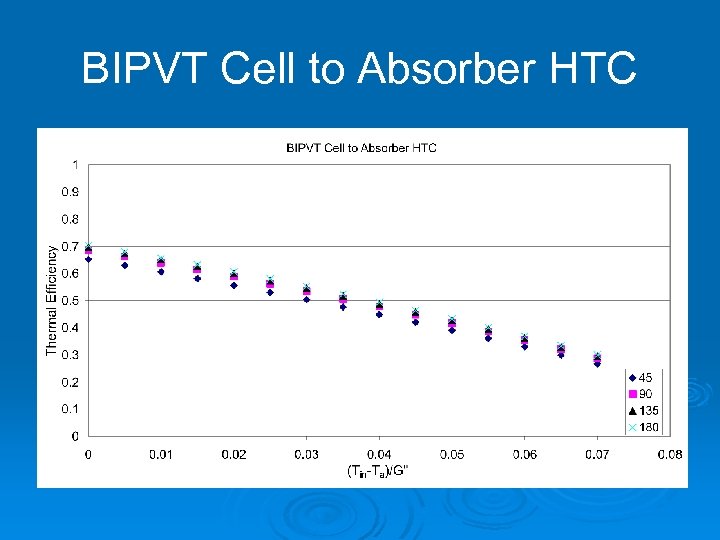 BIPVT Cell to Absorber HTC

BIPVT Cell to Absorber HTC

Thermal Efficiency

1
0.9
0.8
0.7
0.6
0.5
0.4
0.3
0.2
0.1
0

0
0.01
0.02
0.03
0.04
0.05
0.06
0.07
0.08

$(T_{in}-T_a)/G''$

45
90
135
180